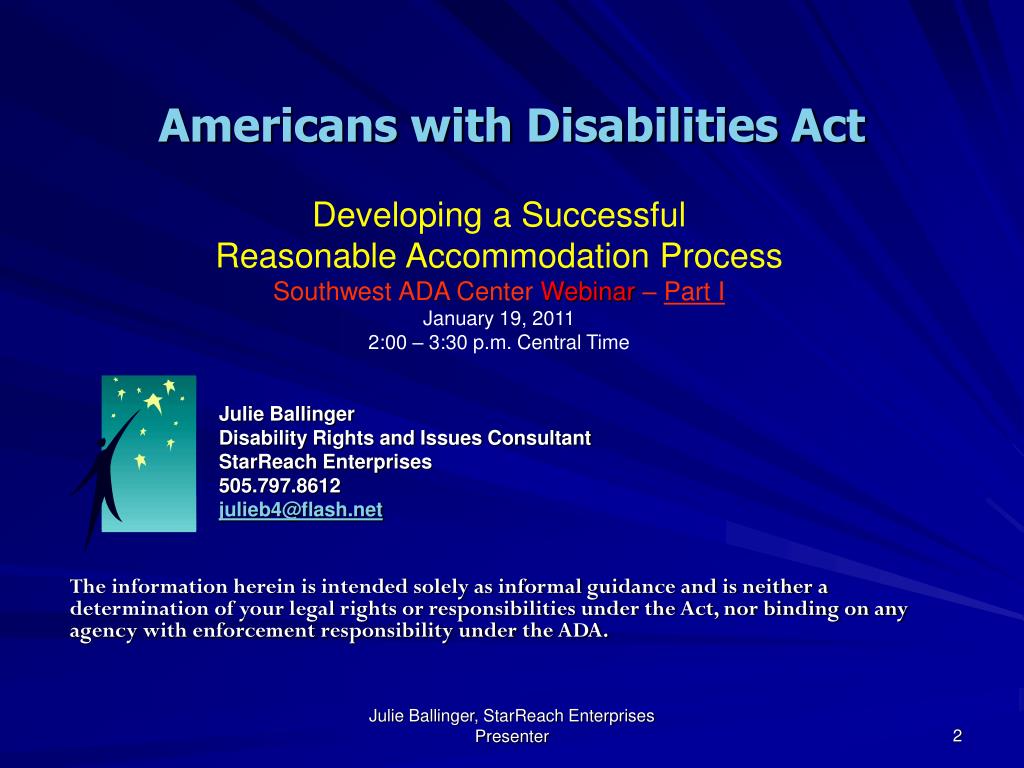 Americans with Disabilities Act

Developing a Successful
Reasonable Accommodation Process
Southwest ADA Center Webinar – Part I
January 19, 2011
2:00 – 3:30 p.m. Central Time

Julie Ballinger
Disability Rights and Issues Consultant
StarReach Enterprises
505.797.8612
julieb4@flash.net

The information herein is intended solely as informal guidance and is neither a determination of your legal rights or responsibilities under the Act, nor binding on any agency with enforcement responsibility under the ADA.

Julie Ballinger, StarReach Enterprises
Presenter

2